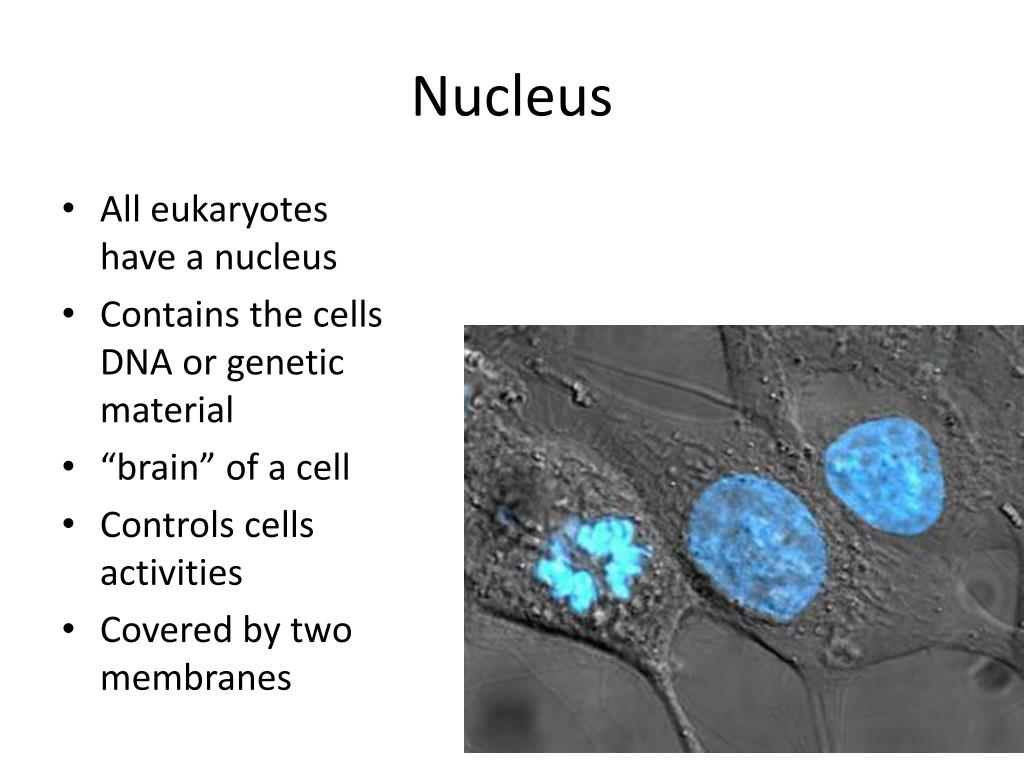 Nucleus

• All eukaryotes have a nucleus
• Contains the cells DNA or genetic material
• “brain” of a cell
• Controls cells activities
• Covered by two membranes